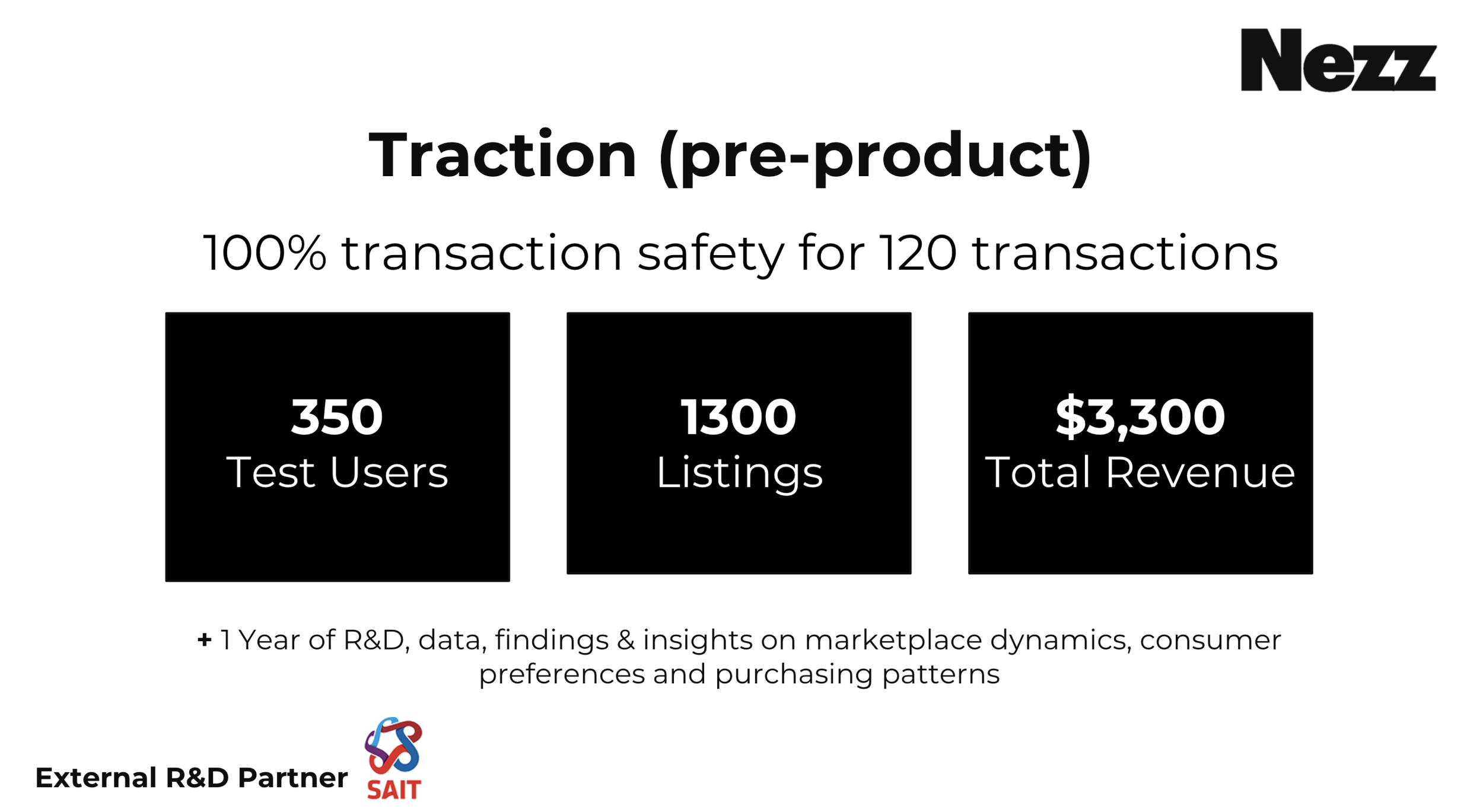 Nezz

Traction (pre-product)

100% transaction safety for 120 transactions

350
Test Users

1300
Listings

$3,300
Total Revenue

+ 1 Year of R&D, data, findings & insights on marketplace dynamics, consumer preferences and purchasing patterns

External R&D Partner

SAIT